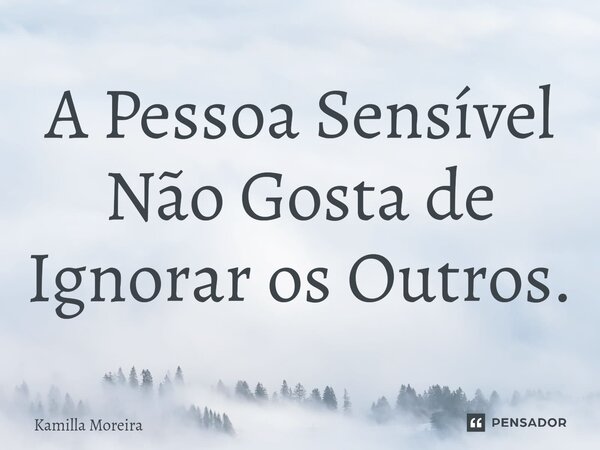 A Pessoa Sensível Não Gosta de Ignorar os Outros.

Kamilla Moreira

PENSADOR